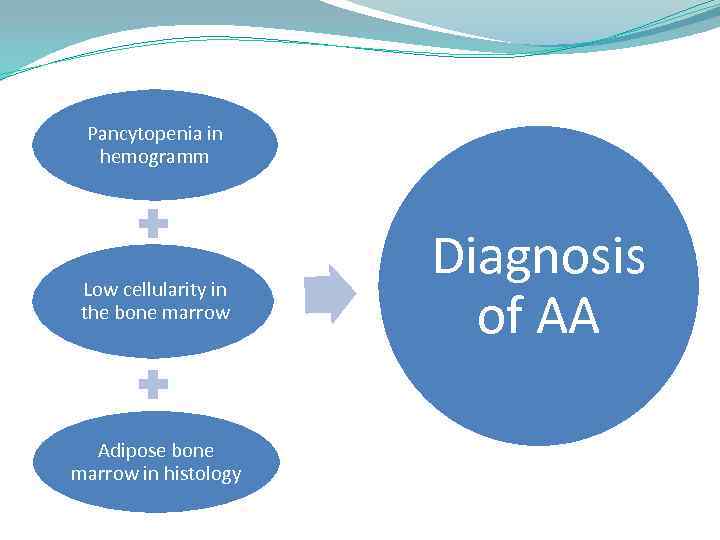 Pancytopenia in hemogramm

Low cellularity in the bone marrow

Adipose bone marrow in histology

Diagnosis of AA